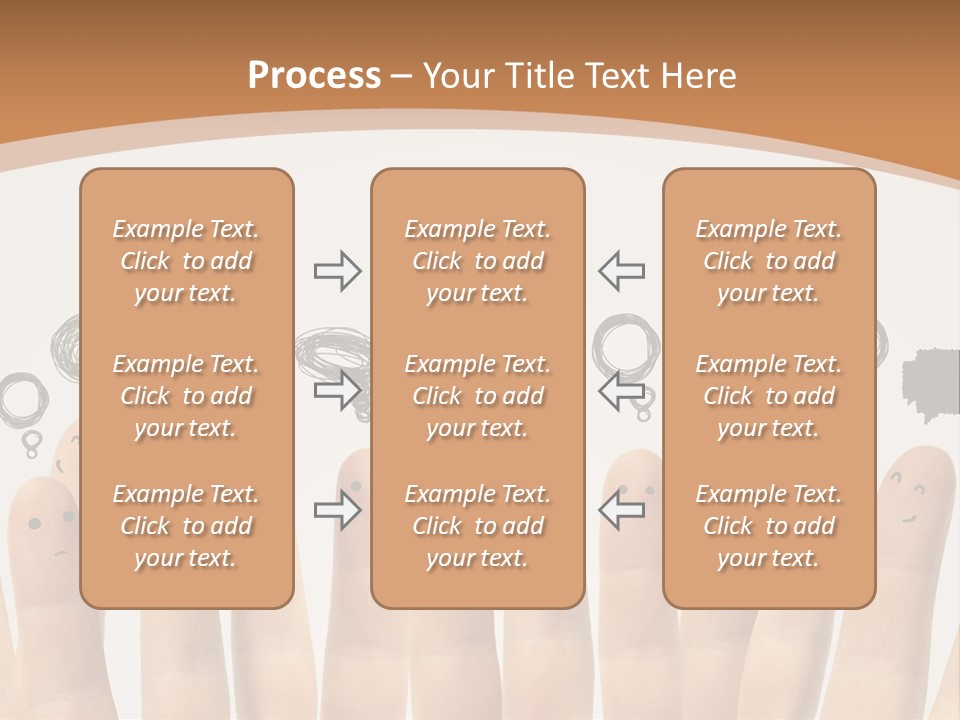 Process – Your Title Text Here

Example Text. Click to add your text.

Example Text. Click to add your text.

Example Text. Click to add your text.

Example Text. Click to add your text.

Example Text. Click to add your text.

Example Text. Click to add your text.

Example Text. Click to add your text.

Example Text. Click to add your text.

Example Text. Click to add your text.